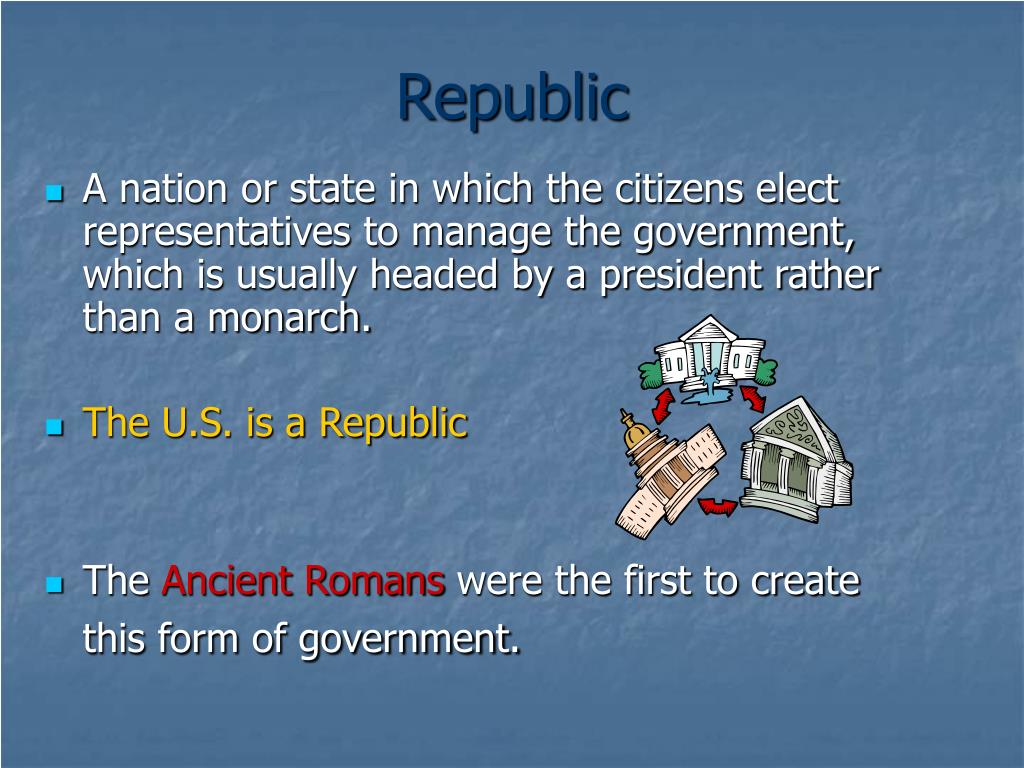 Republic

A nation or state in which the citizens elect representatives to manage the government, which is usually headed by a president rather than a monarch.

The U.S. is a Republic

The Ancient Romans were the first to create this form of government.